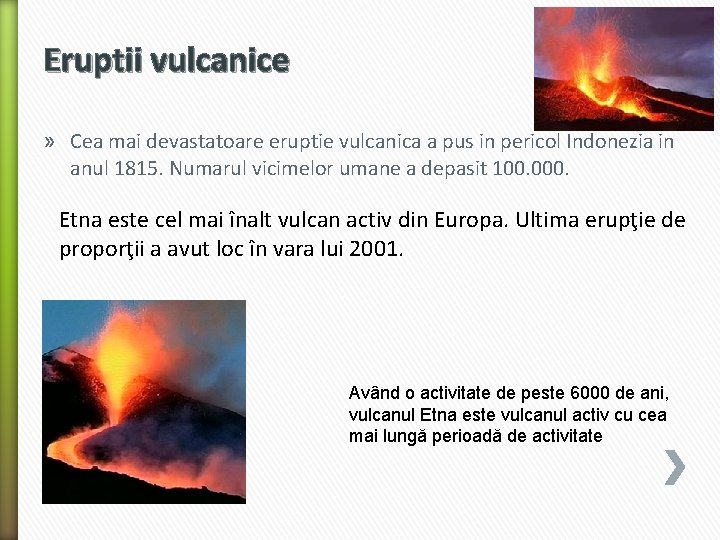 Eruptii vulcanice

» Cea mai devastatoare eruptie vulcanica a pus in pericol Indonezia in anul 1815. Numarul vicimelor umane a depasit 100.000.

Etna este cel mai înalt vulcan activ din Europa. Ultima erupţie de proporţii a avut loc în vara lui 2001.

Având o activitate de peste 6000 de ani, vulcanul Etna este vulcanul activ cu cea mai lungă perioadă de activitate